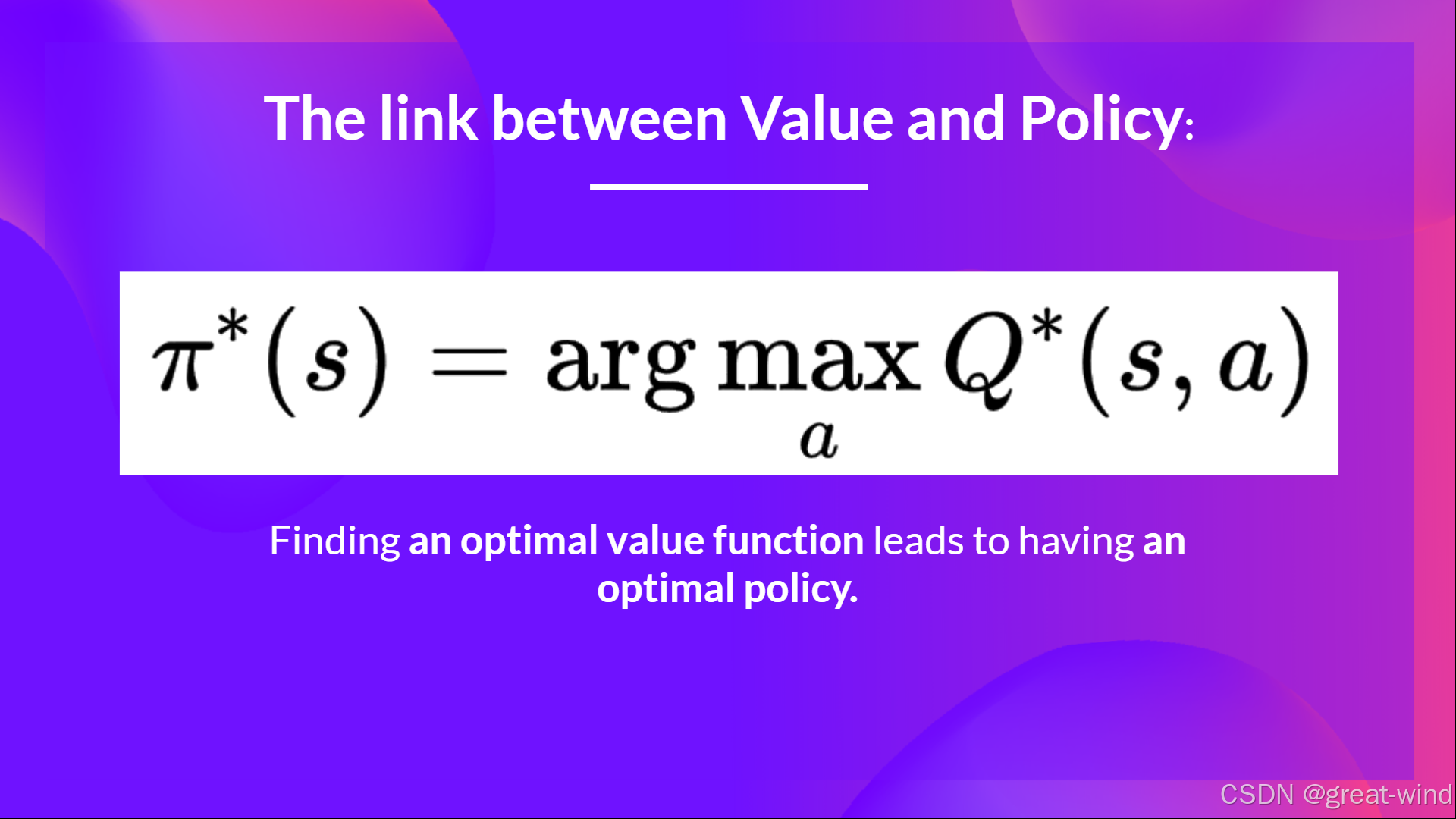 The link between Value and Policy:

$\pi^*(s) = \arg\max_a Q^*(s, a)$

Finding an optimal value function leads to having an optimal policy.

CSDN @great-wind